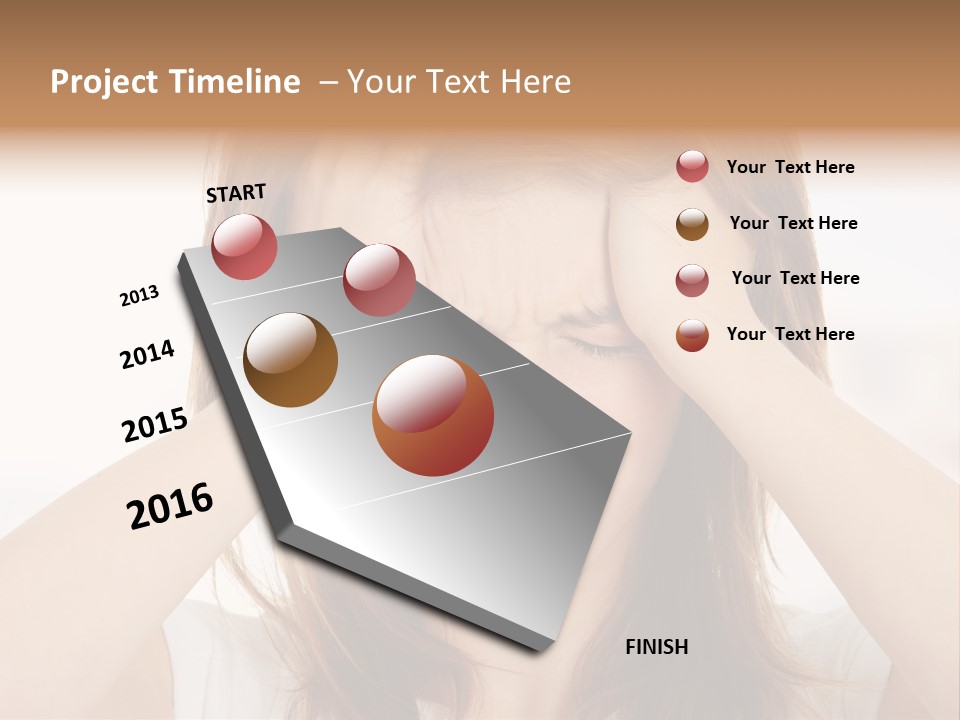 Project Timeline – Your Text Here

START

2013

2014

2015

2016

FINISH

Your Text Here

Your Text Here

Your Text Here

Your Text Here